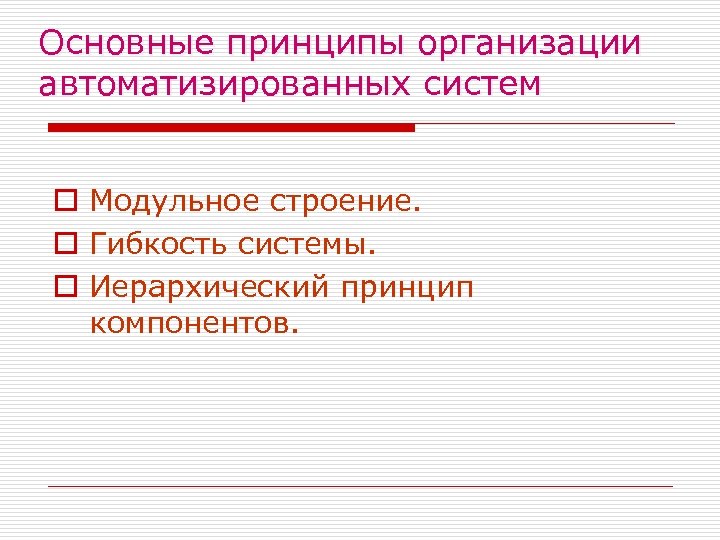 Основные принципы организации автоматизированных систем

Модульное строение.

Гибкость системы.

Иерархический принцип компонентов.